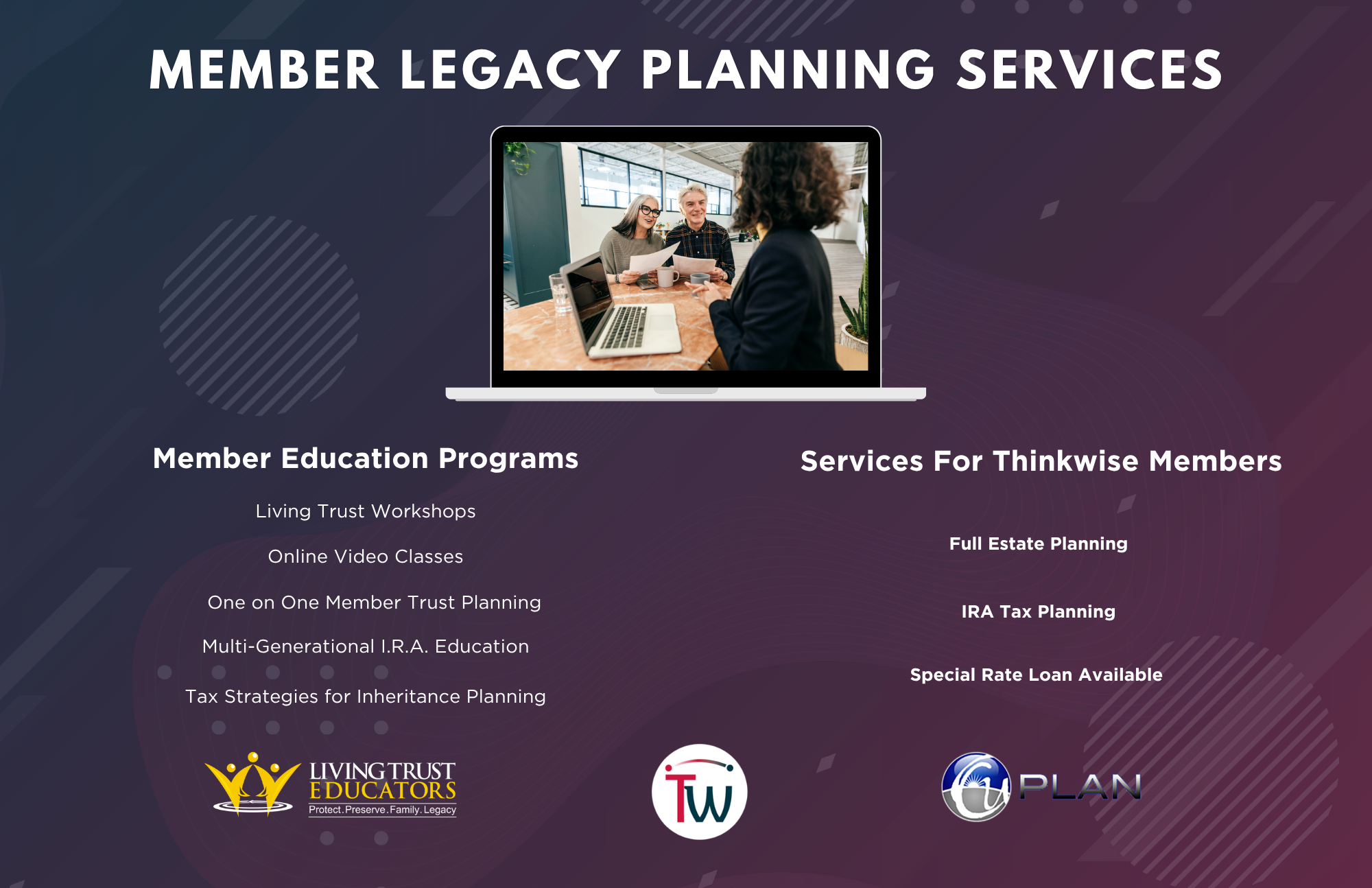 MEMBER LEGACY PLANNING SERVICES

Member Education Programs

Living Trust Workshops

Online Video Classes

One on One Member Trust Planning

Multi-Generational I.R.A. Education

Tax Strategies for Inheritance Planning

Services For Thinkwise Members

Full Estate Planning

IRA Tax Planning

Special Rate Loan Available

LIVING TRUST EDUCATORS
Protect.Preserve.Family.Legacy

TW

PLAN